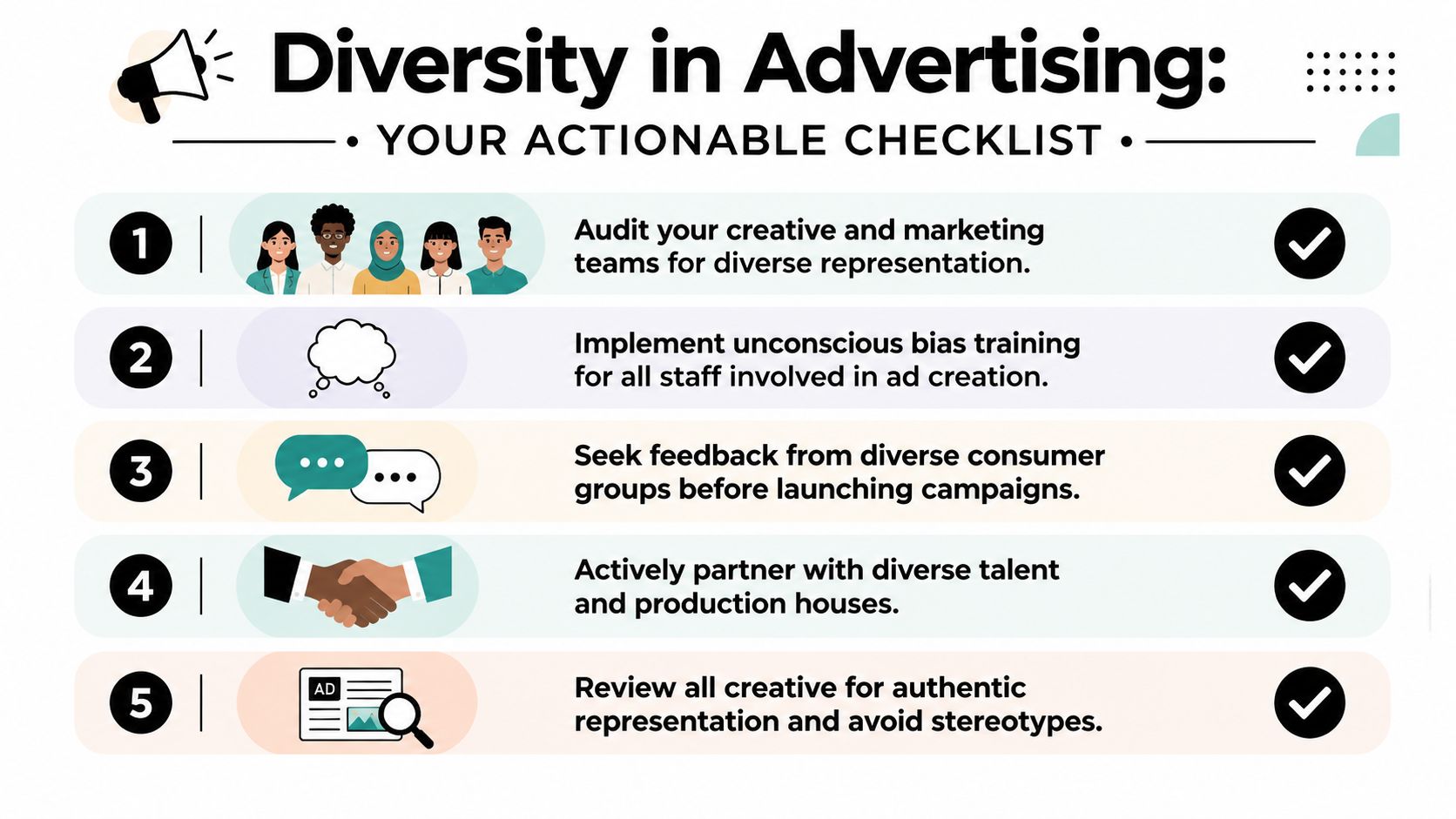 Diversity in Advertising:

• YOUR ACTIONABLE CHECKLIST •

1 Audit your creative and marketing teams for diverse representation.

2 Implement unconscious bias training for all staff involved in ad creation.

3 Seek feedback from diverse consumer groups before launching campaigns.

4 Actively partner with diverse talent and production houses.

5 AD Review all creative for authentic representation and avoid stereotypes.